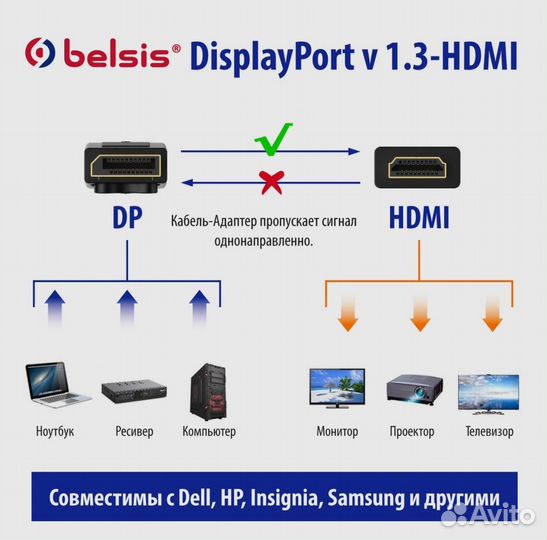 belsis® DisplayPort v 1.3-HDMI

DP

Кабель-Адаптер пропускает сигнал однонаправленно.

HDMI

Ноутбук

Ресивер

Компьютер

Монитор

Проектор

Телевизор

Совместимы с Dell, HP, Insignia, Samsung и другими

Avito